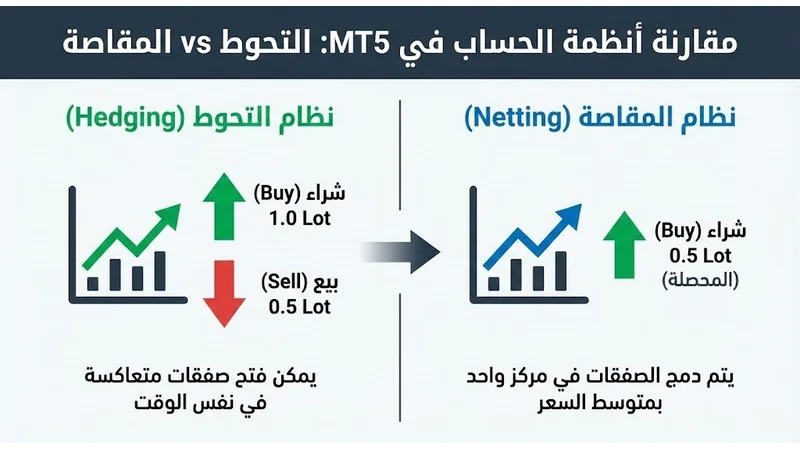 مقارنة أنظمة الحساب في MT5: التحوط vs المقاصة

نظام المقاصة (Netting)

شراء (Buy)
0.5 Lot
(المحصلة)

يتم دمج الصفقات في مركز واحد بمتوسط السعر

نظام التحوط (Hedging)

شراء (Buy)
1.0 Lot

بيع (Sell)
0.5 Lot

يمكن فتح صفقات متعاكسة في نفس الوقت